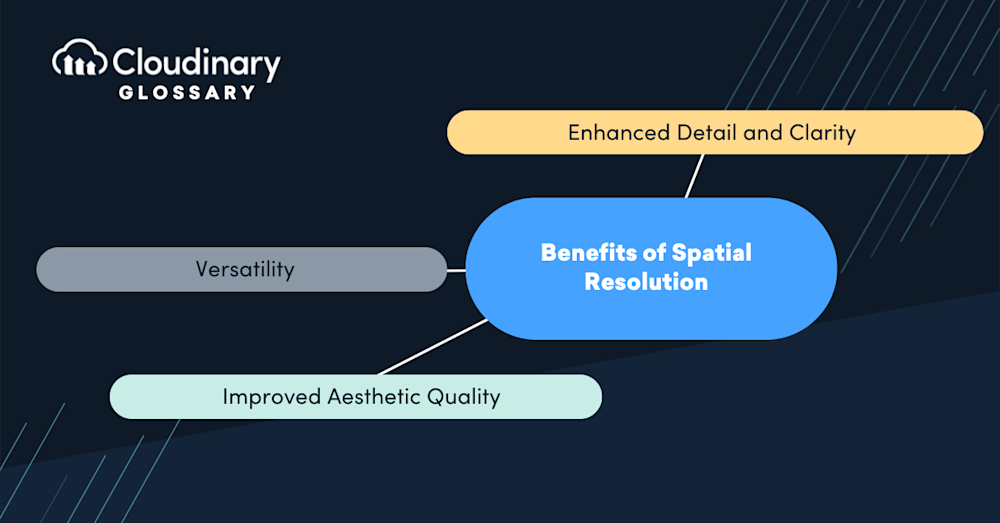 Cloudinary
GLOSSARY

Enhanced Detail and Clarity

Versatility

Benefits of Spatial Resolution

Improved Aesthetic Quality